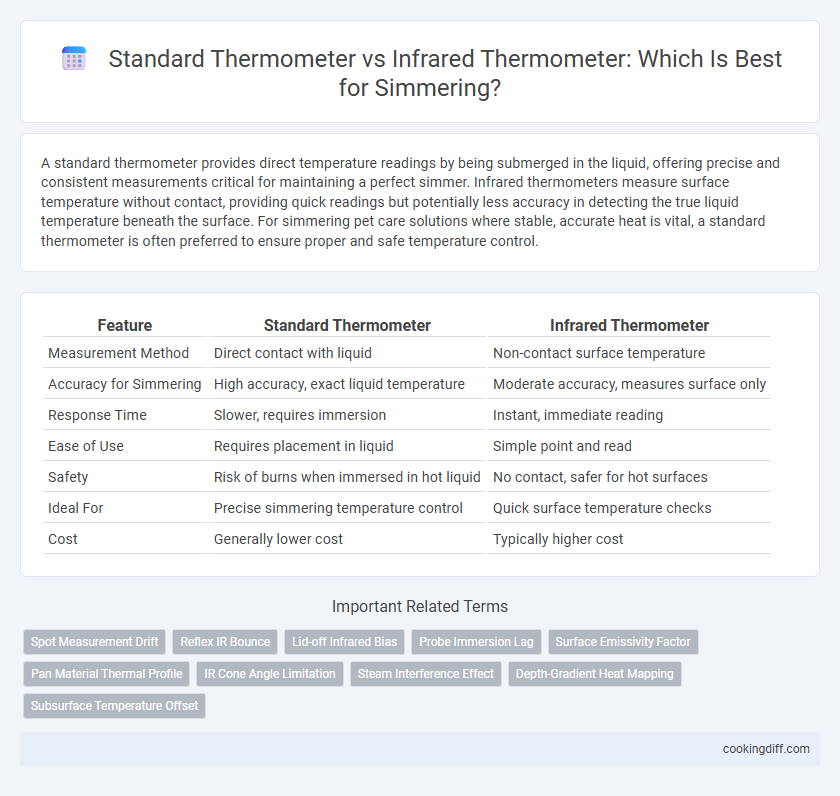 Standard Thermometer vs Infrared Thermometer: Which Is Best for Simmering?

A standard thermometer provides direct temperature readings by being submerged in the liquid, offering precise and consistent measurements critical for maintaining a perfect simmer. Infrared thermometers measure surface temperature without contact, providing quick readings but potentially less accuracy in detecting the true liquid temperature beneath the surface. For simmering pet care solutions where stable, accurate heat is vital, a standard thermometer is often preferred to ensure proper and safe temperature control.

| Feature | Standard Thermometer | Infrared Thermometer |
|---|---|---|
| Measurement Method | Direct contact with liquid | Non-contact surface temperature |
| Accuracy for Simmering | High accuracy, exact liquid temperature | Moderate accuracy, measures surface only |
| Response Time | Slower, requires immersion | Instant, immediate reading |
| Ease of Use | Requires placement in liquid | Simple point and read |
| Safety | Risk of burns when immersed in hot liquid | No contact, safer for hot surfaces |
| Ideal For | Precise simmering temperature control | Quick surface temperature checks |
| Cost | Generally lower cost | Typically higher cost |

Important Related Terms

Spot Measurement Drift
Reflex IR Bounce
Lid-off Infrared Bias
Probe Immersion Lag
Surface Emissivity Factor
Pan Material Thermal Profile
IR Cone Angle Limitation
Steam Interference Effect
Depth-Gradient Heat Mapping
Subsurface Temperature Offset

cookingdiff.com